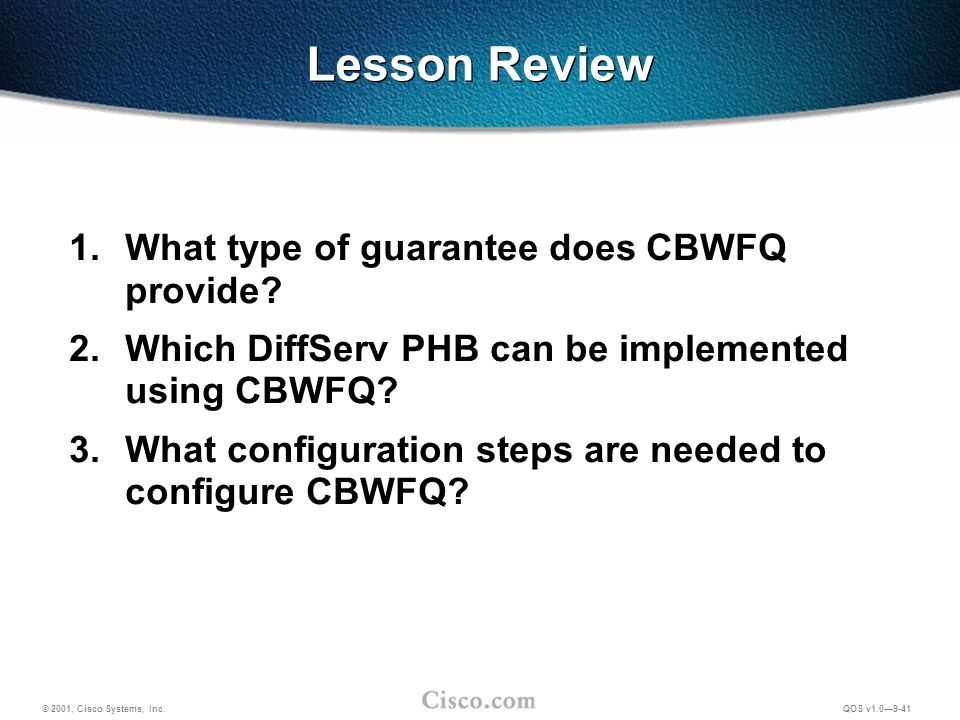 Lesson Review

1. What type of guarantee does CBWFQ provide?

2. Which DiffServ PHB can be implemented using CBWFQ?

3. What configuration steps are needed to configure CBWFQ?

© 2001, Cisco Systems, Inc.

Cisco.com

QOS v1.0—9-41